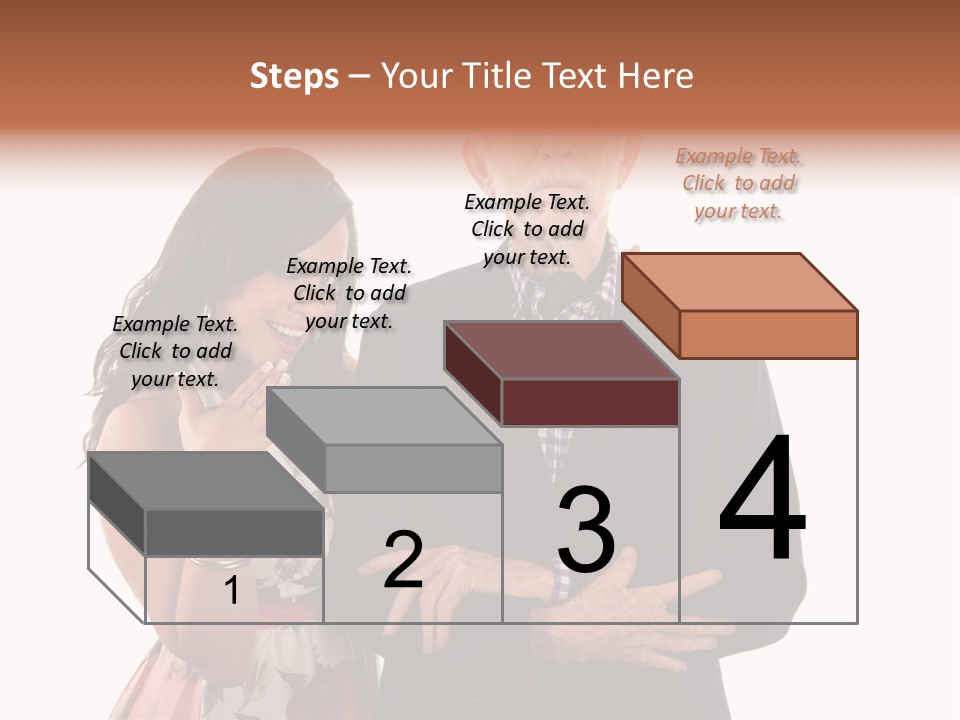 Steps – Your Title Text Here

Example Text. Click to add your text.

Example Text. Click to add your text.

Example Text. Click to add your text.

Example Text. Click to add your text.

1

2

3

4